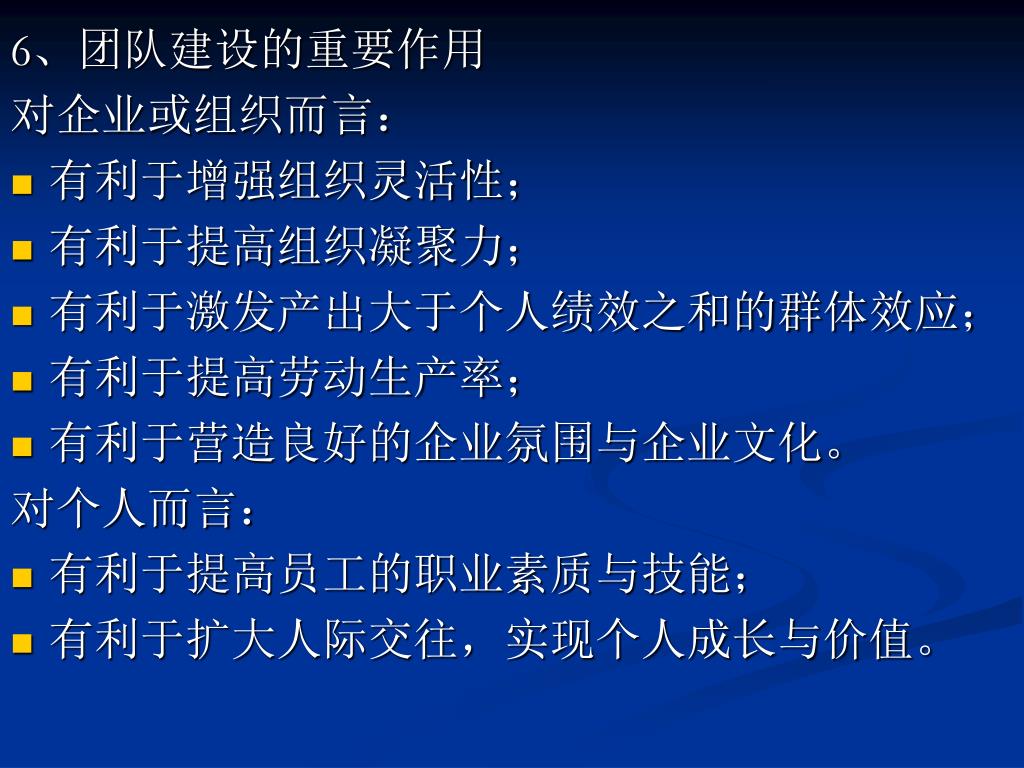 6、团队建设的重要作用
对企业或组织而言：
■ 有利于增强组织灵活性；
■ 有利于提高组织凝聚力；
■ 有利于激发产出大于个人绩效之和的群体效应；
■ 有利于提高劳动生产率；
■ 有利于营造良好的企业氛围与企业文化。
对个人而言：
■ 有利于提高员工的职业素质与技能；
■ 有利于扩大人际交往，实现个人成长与价值。